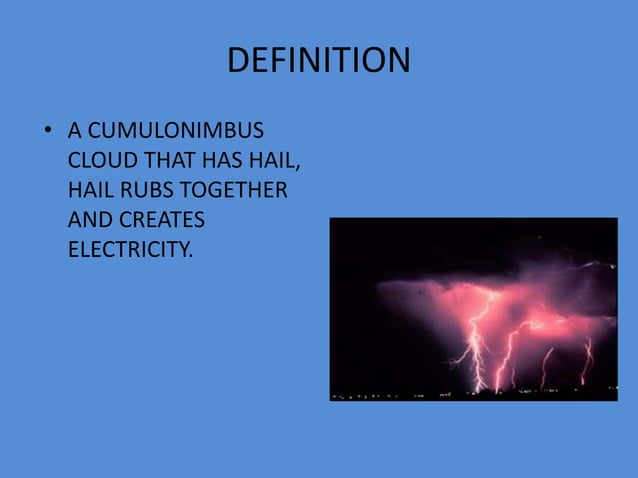 DEFINITION

• A CUMULONIMBUS CLOUD THAT HAS HAIL, HAIL RUBS TOGETHER AND CREATES ELECTRICITY.